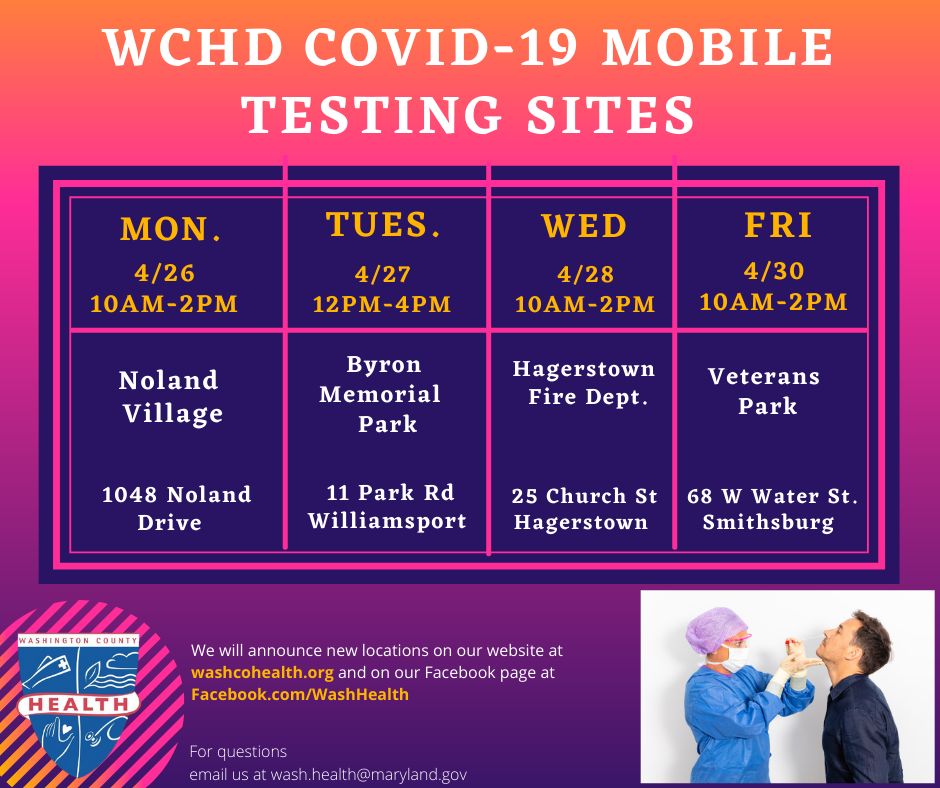 WCHD COVID-19 MOBILE TESTING SITES

| MON. 4/26 10AM-2PM | TUES. 4/27 12PM-4PM | WED 4/28 10AM-2PM | FRI 4/30 10AM-2PM |
|---|---|---|---|
| Noland Village 1048 Noland Drive | Byron Memorial Park 11 Park Rd Williamsport | Hagerstown Fire Dept. 25 Church St Hagerstown | Veterans Park 68 W Water St. Smithsburg |

WASHINGTON COUNTY HEALTH

We will announce new locations on our website at washcohealth.org and on our Facebook page at Facebook.com/WashHealth

For questions
email us at wash.health@maryland.gov